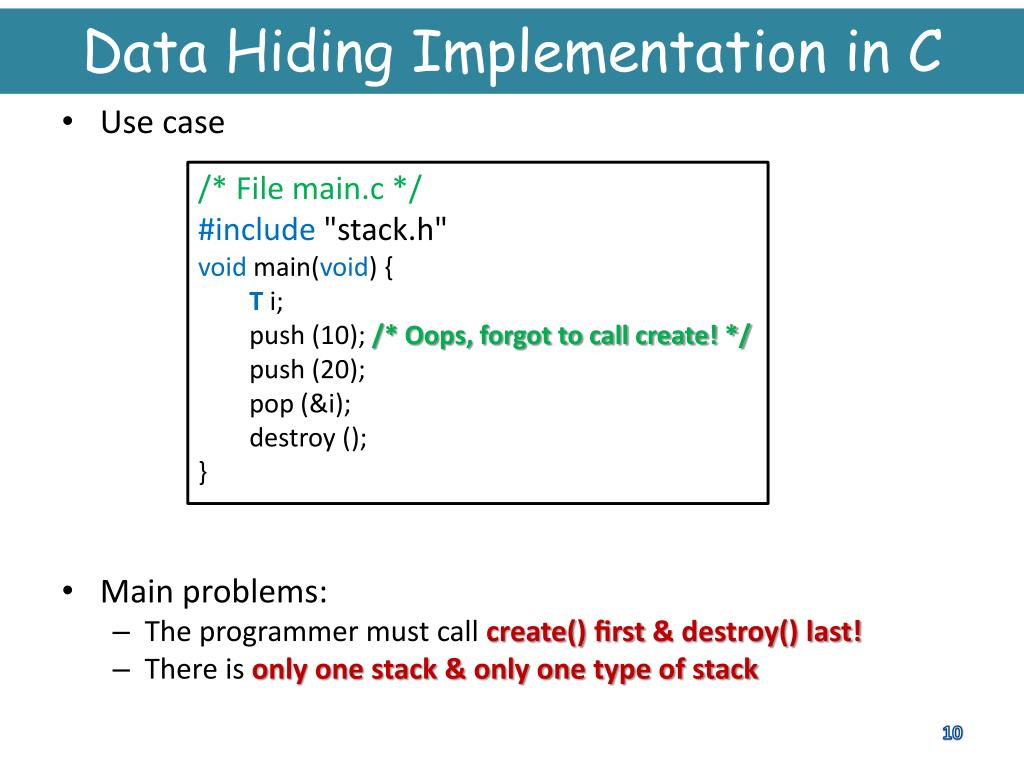 Data Hiding Implementation in C

• Use case

/* File main.c */
#include "stack.h"
void main(void) {
T i;
push (10); /* Oops, forgot to call create! */
push (20);
pop (&i);
destroy ();
}

• Main problems:
– The programmer must call create() first & destroy() last!
– There is only one stack & only one type of stack

10